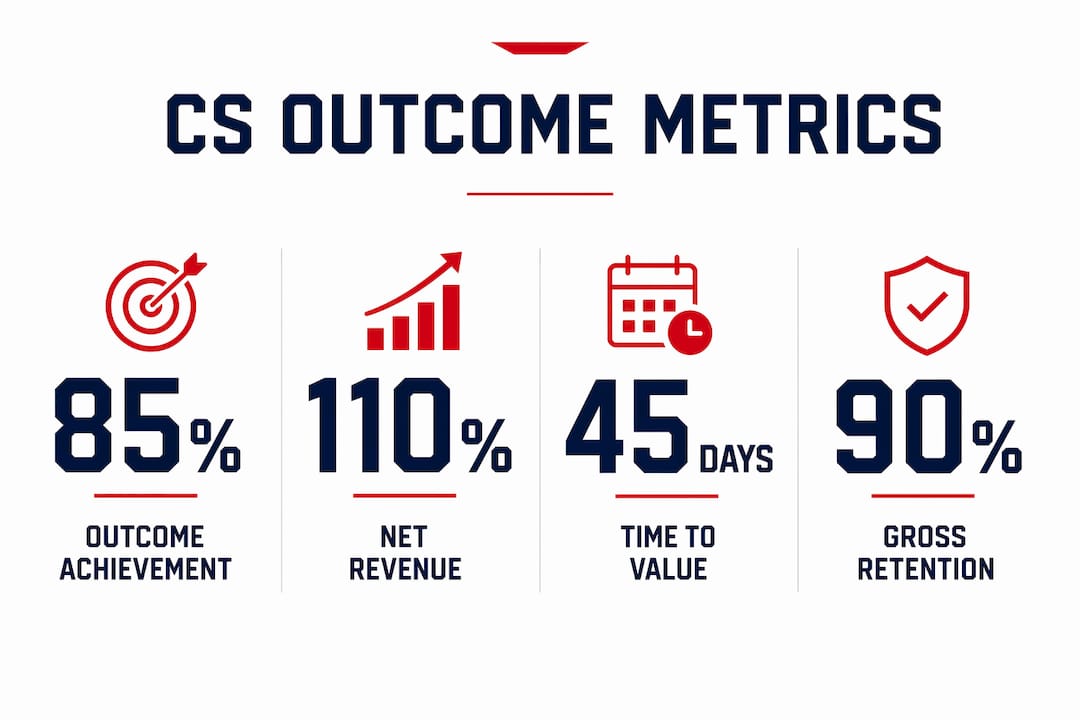 CS OUTCOME METRICS

85%

OUTCOME ACHIEVEMENT

110%

NET REVENUE

45 DAYS

TIME TO VALUE

90%

GROSS RETENTION